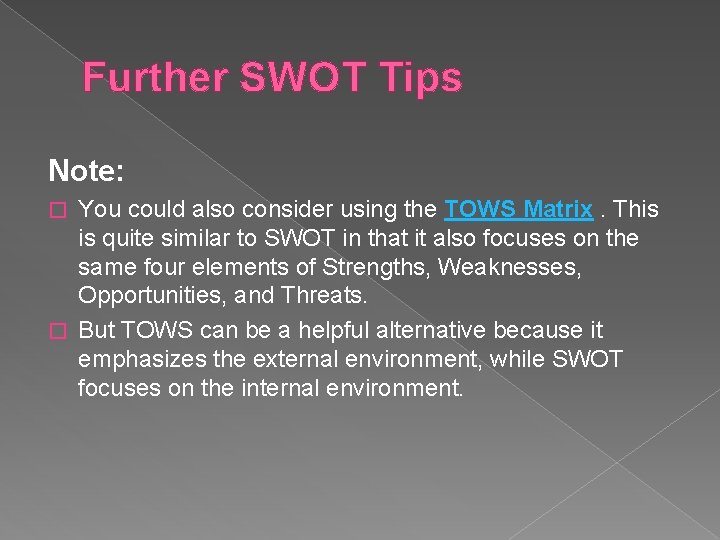 Further SWOT Tips

Note:

□ You could also consider using the TOWS Matrix . This is quite similar to SWOT in that it also focuses on the same four elements of Strengths, Weaknesses, Opportunities, and Threats.

□ But TOWS can be a helpful alternative because it emphasizes the external environment, while SWOT focuses on the internal environment.